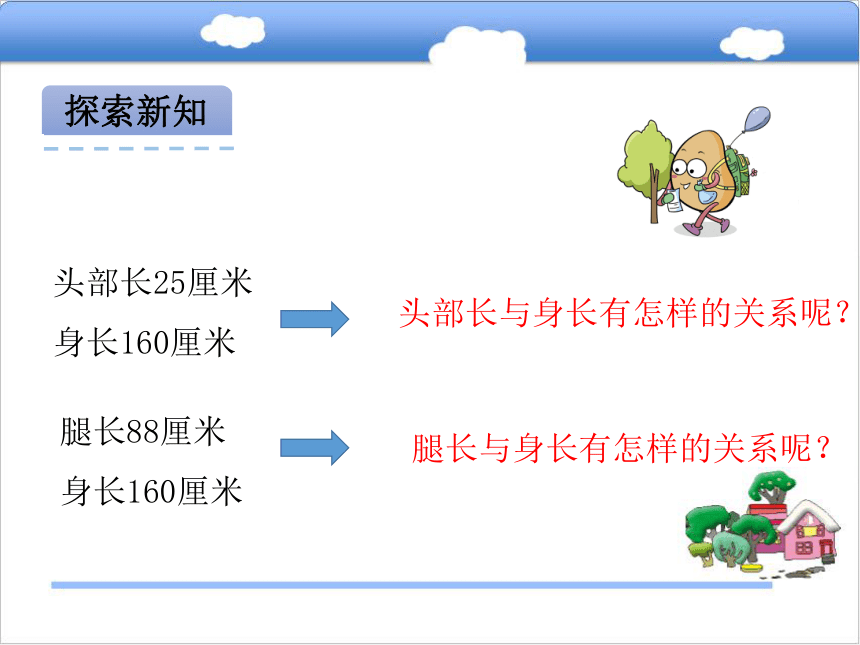 探索新知

头部长25厘米
身长160厘米

头部长与身长有怎样的关系呢？

腿长88厘米
身长160厘米

腿长与身长有怎样的关系呢？